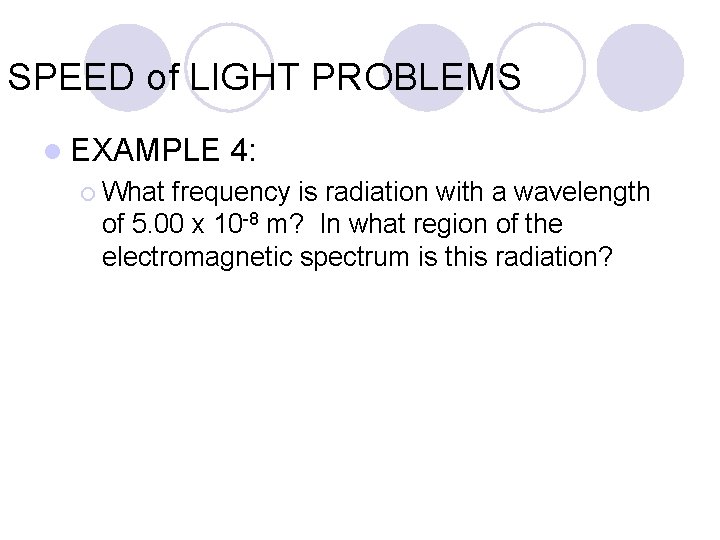 SPEED of LIGHT PROBLEMS

EXAMPLE 4:

What frequency is radiation with a wavelength of $5.00 \times 10^{-8}$ m? In what region of the electromagnetic spectrum is this radiation?